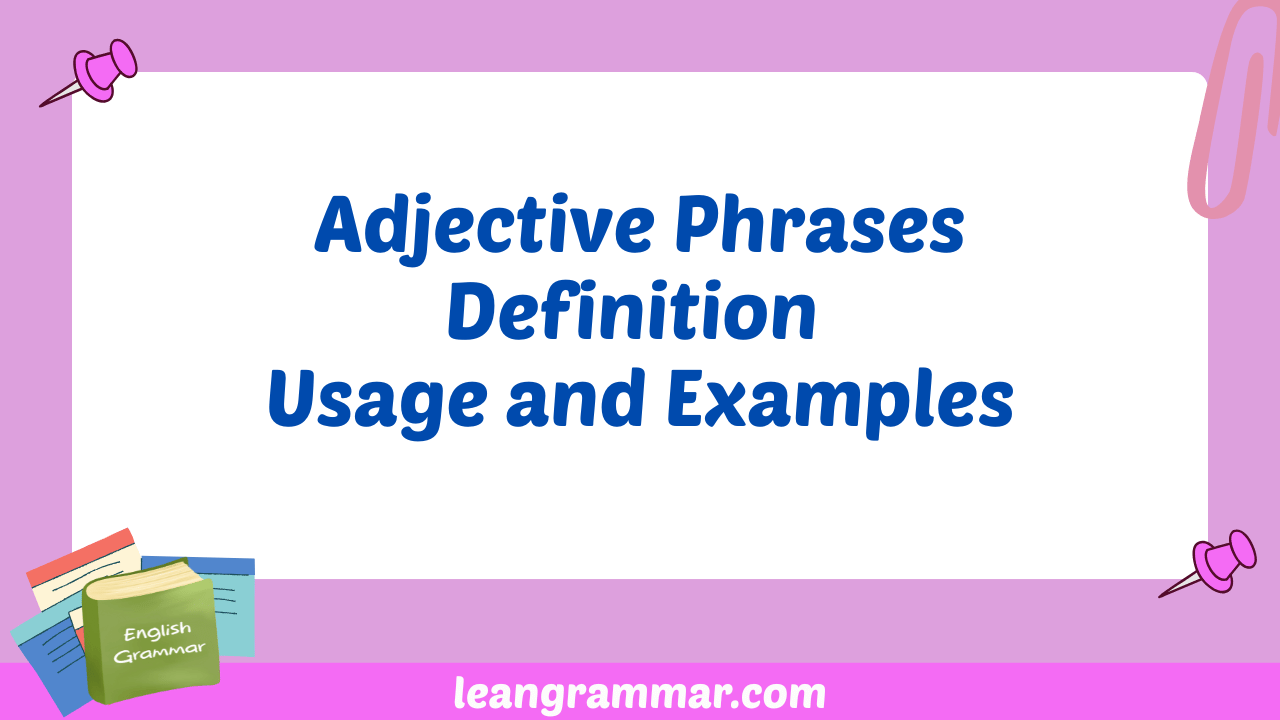 Adjective Phrases
Definition
Usage and Examples

English
Grammar

leangrammar.com